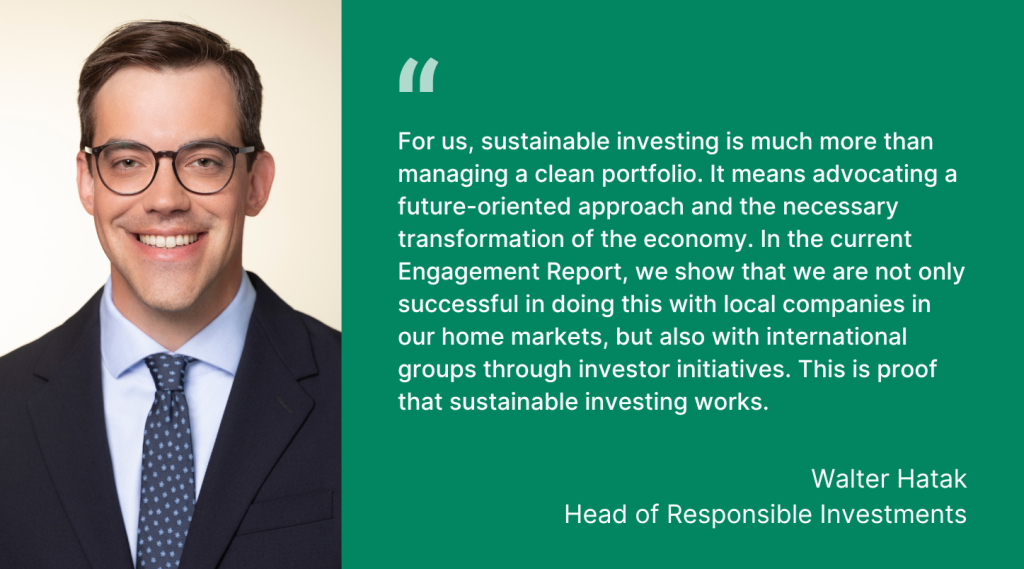 “

For us, sustainable investing is much more than managing a clean portfolio. It means advocating a future-oriented approach and the necessary transformation of the economy. In the current Engagement Report, we show that we are not only successful in doing this with local companies in our home markets, but also with international groups through investor initiatives. This is proof that sustainable investing works.

Walter Hatak
Head of Responsible Investments